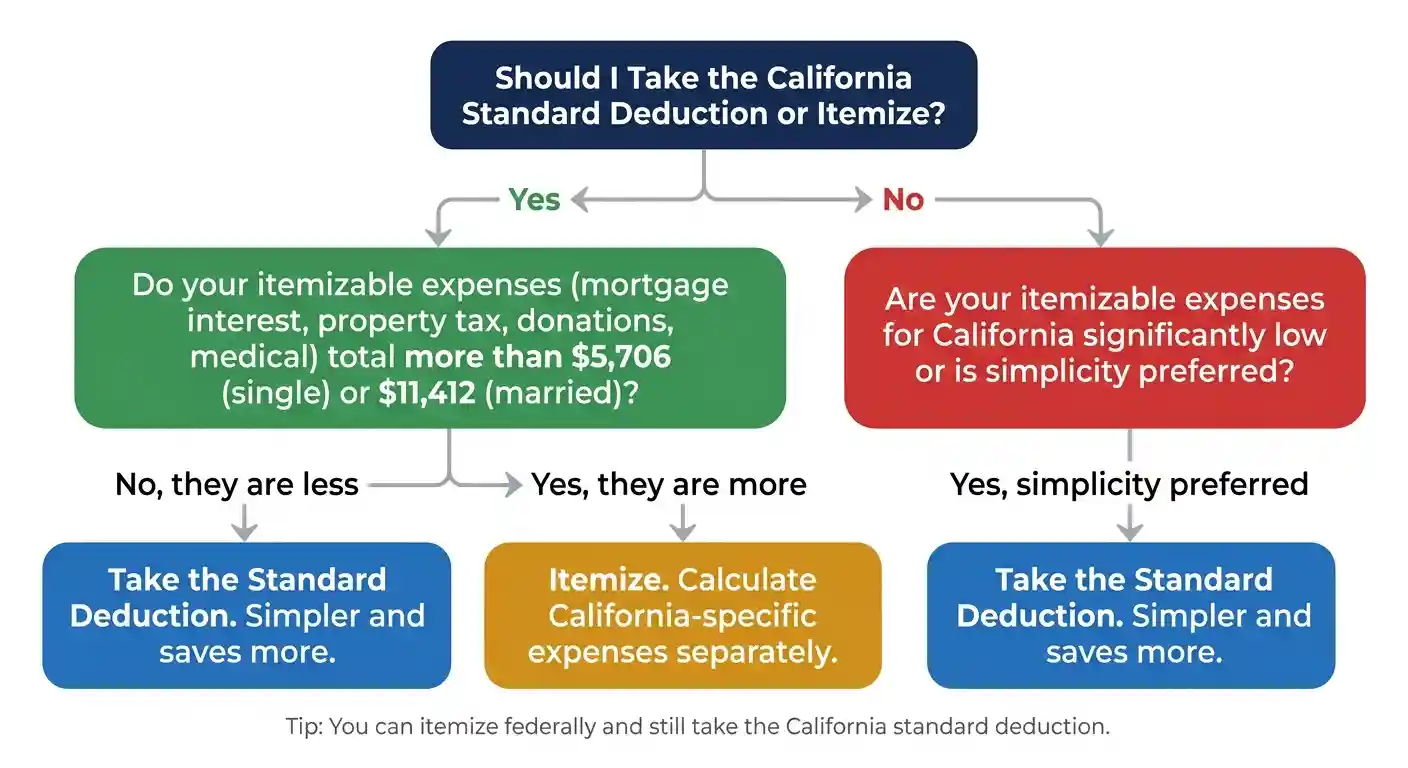 Should I Take the California Standard Deduction or Itemize?

Yes

No

Do your itemizable expenses (mortgage interest, property tax, donations, medical) total more than \$5,706 (single) or \$11,412 (married)?

Are your itemizable expenses for California significantly low or is simplicity preferred?

No, they are less

Yes, they are more

Yes, simplicity preferred

Take the Standard Deduction. Simpler and saves more.

Itemize. Calculate California-specific expenses separately.

Take the Standard Deduction. Simpler and saves more.

Tip: You can itemize federally and still take the California standard deduction.